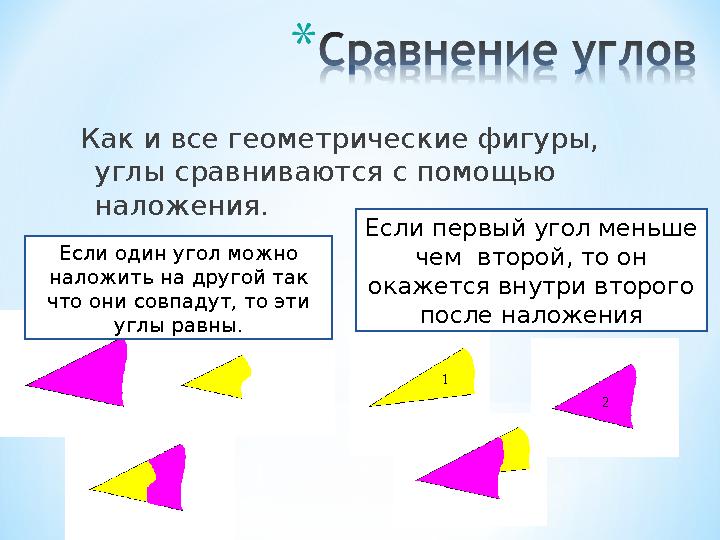 *Сравнение углов

Как и все геометрические фигуры, углы сравниваются с помощью наложения.

Если один угол можно наложить на другой так что они совпадут, то эти углы равны.

Если первый угол меньше чем второй, то он окажется внутри второго после наложения

1

2